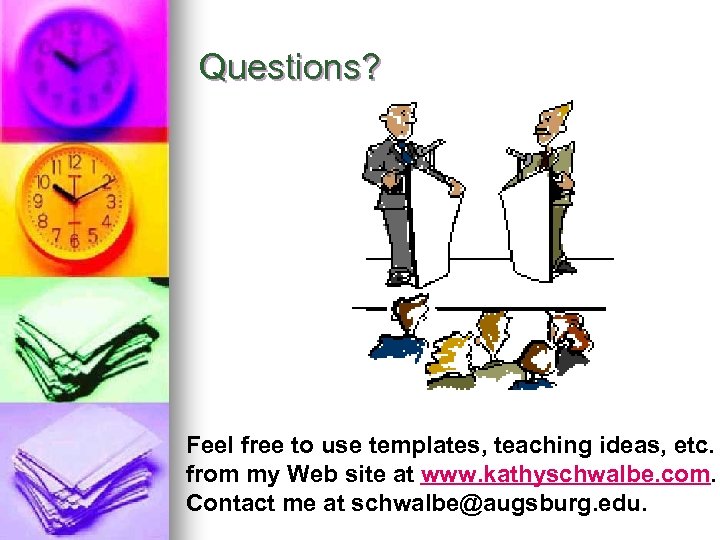 Questions?

Feel free to use templates, teaching ideas, etc. from my Web site at www.kathyschwalbe.com. Contact me at schwalbe@augsburg.edu.